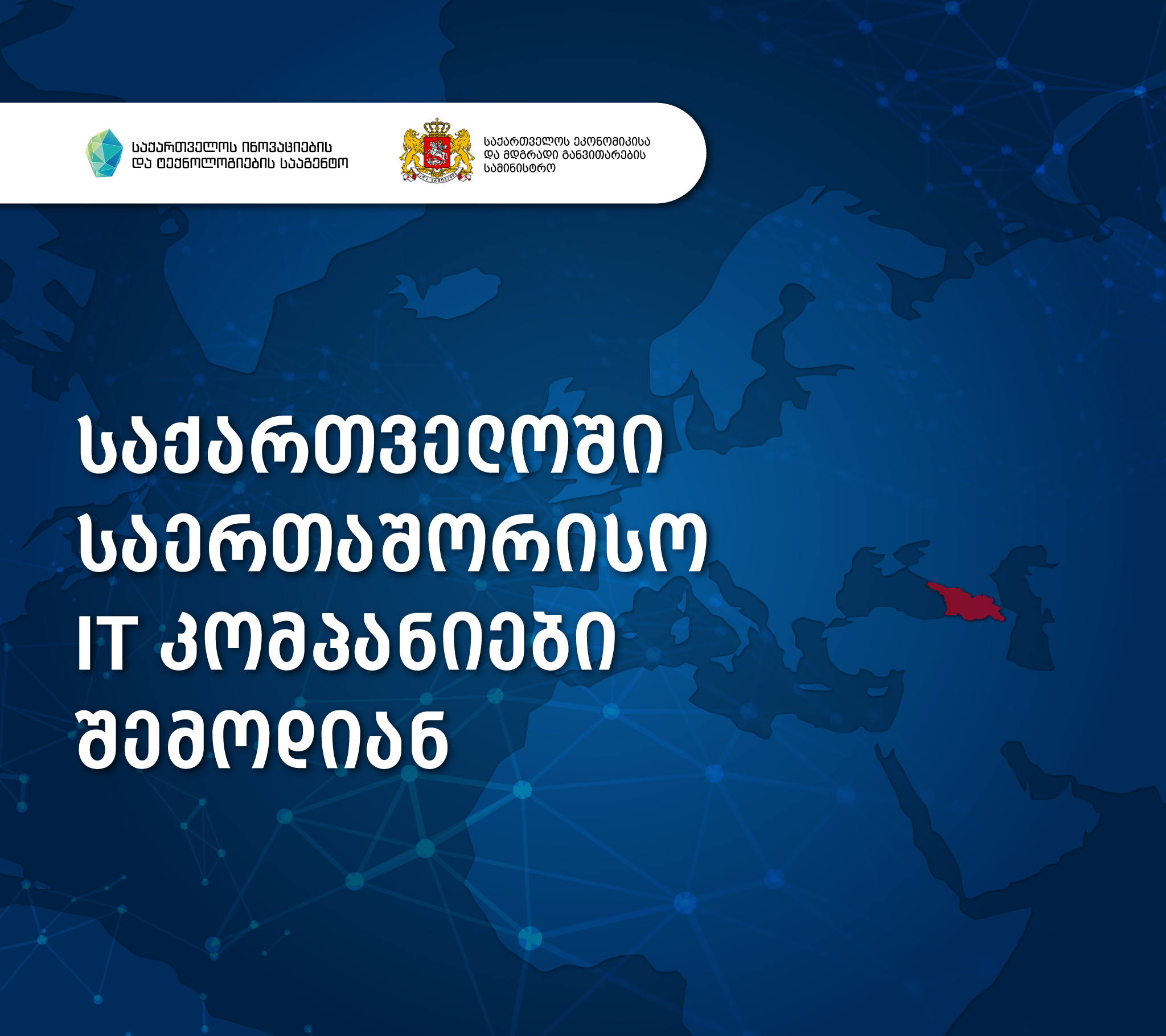 საქართველოს ინოვაციების და ტექნოლოგიების სააგენტო

საქართველოს ეკონომიკისა და მდგრადი განვითარების სამინისტრო

საქართველოში საერთაშორისო IT კომპანიები შემოდიან